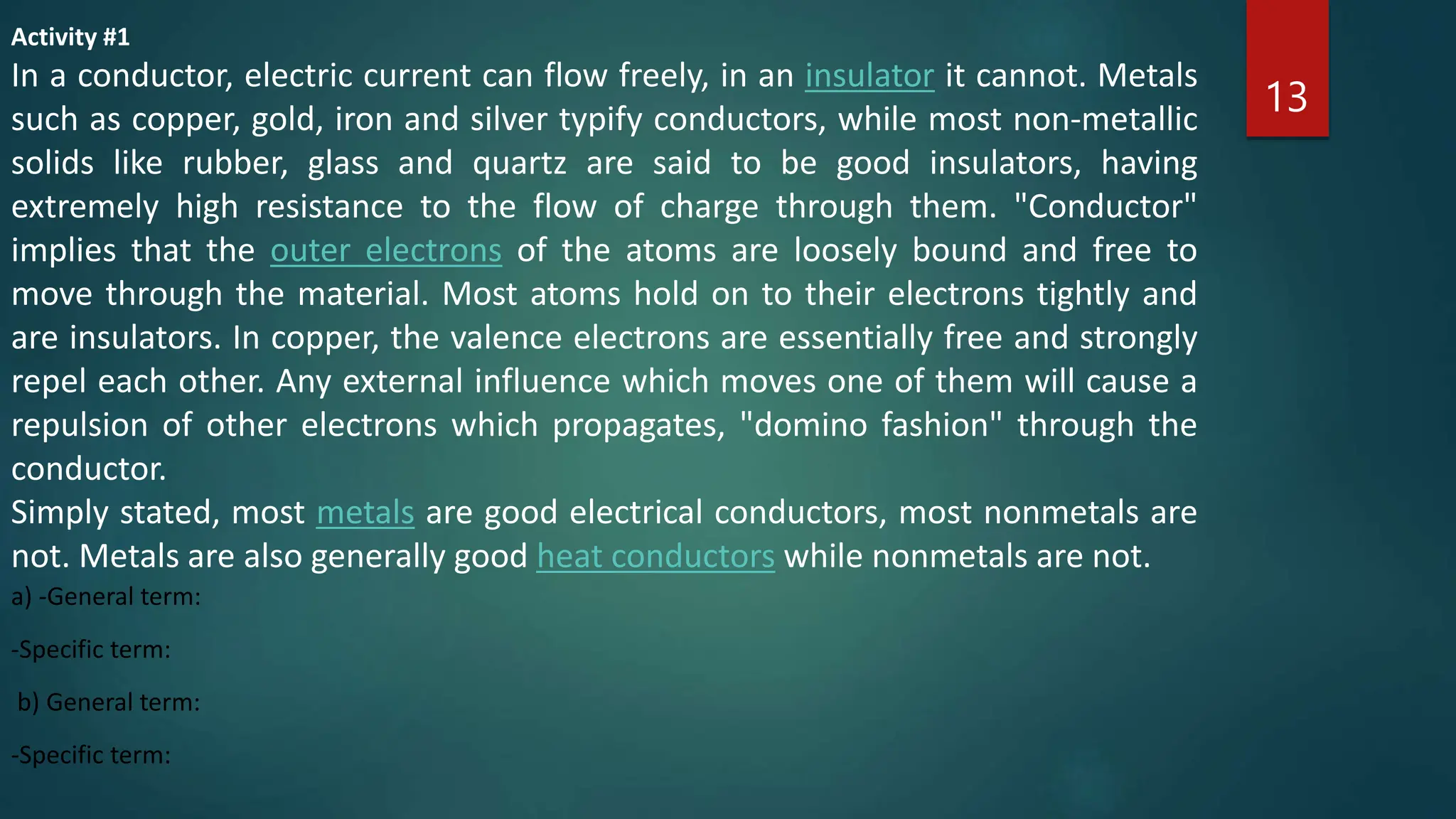 Activity #1

In a conductor, electric current can flow freely, in an insulator it cannot. Metals such as copper, gold, iron and silver typify conductors, while most non-metallic solids like rubber, glass and quartz are said to be good insulators, having extremely high resistance to the flow of charge through them. "Conductor" implies that the outer electrons of the atoms are loosely bound and free to move through the material. Most atoms hold on to their electrons tightly and are insulators. In copper, the valence electrons are essentially free and strongly repel each other. Any external influence which moves one of them will cause a repulsion of other electrons which propagates, "domino fashion" through the conductor.

Simply stated, most metals are good electrical conductors, most nonmetals are not. Metals are also generally good heat conductors while nonmetals are not.

a) -General term:

-Specific term:

b) General term:

-Specific term:

13